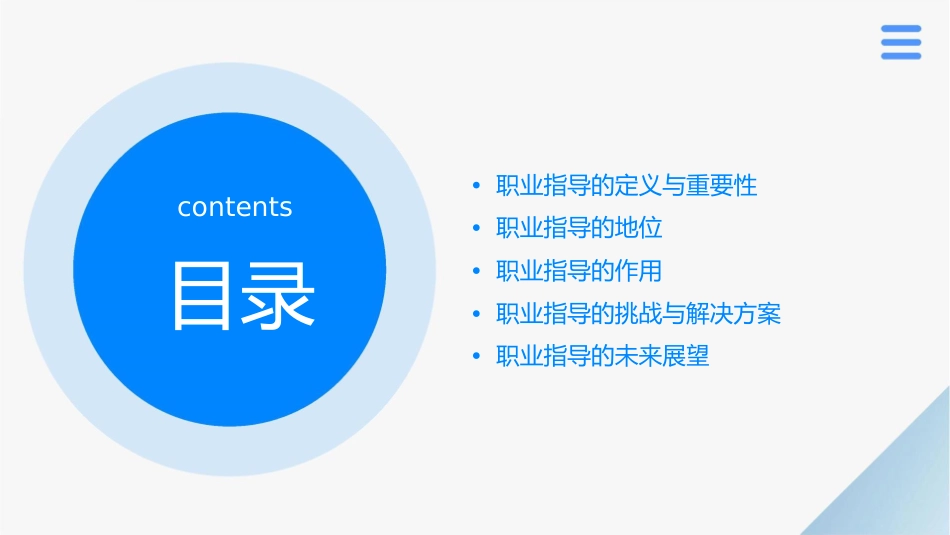 contents

目录

• 职业指导的定义与重要性
• 职业指导的地位
• 职业指导的作用
• 职业指导的挑战与解决方案
• 职业指导的未来展望